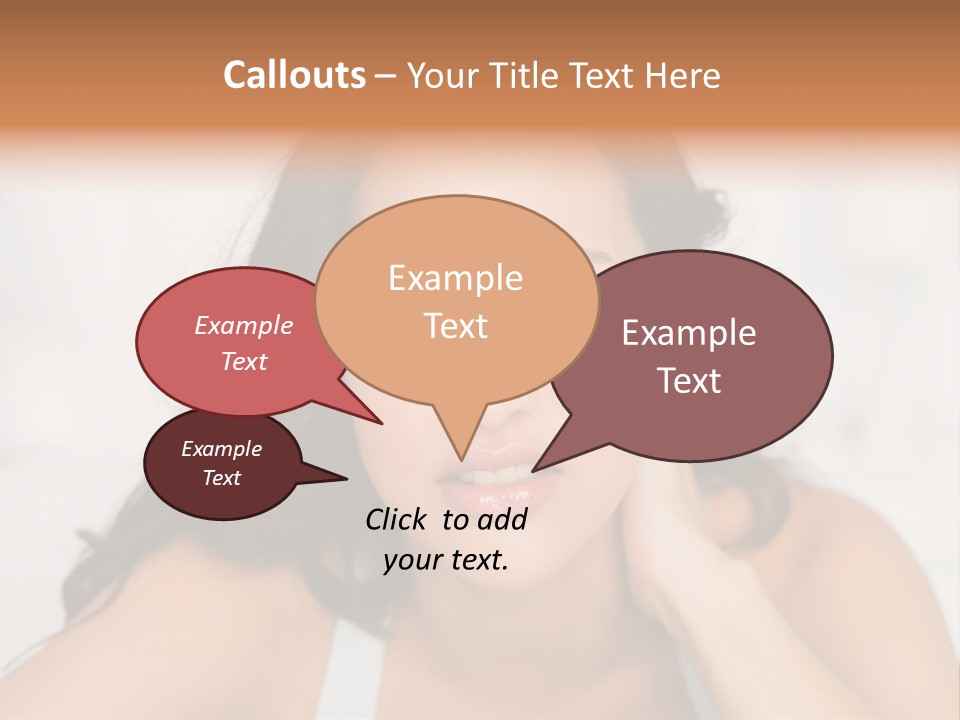 Callouts – Your Title Text Here

Example Text

Example Text

Example Text

Example Text

Click to add your text.